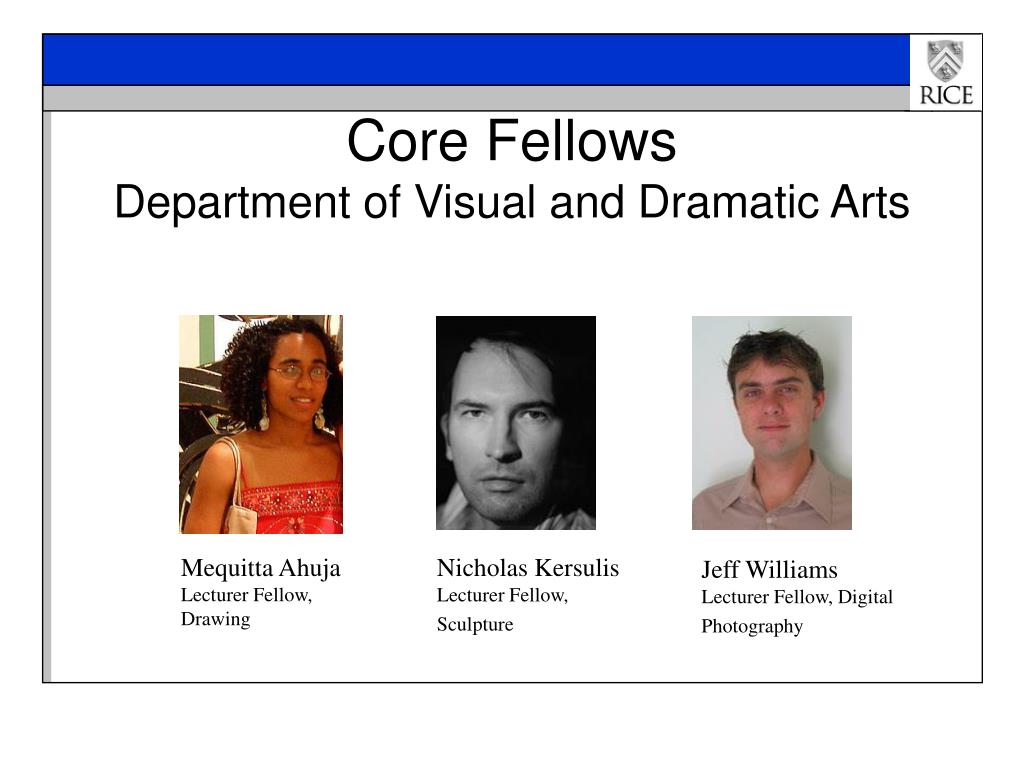 RICE

Core Fellows
Department of Visual and Dramatic Arts

Mequitta Ahuja
Lecturer Fellow, Drawing

Nicholas Kersulis
Lecturer Fellow, Sculpture

Jeff Williams
Lecturer Fellow, Digital Photography